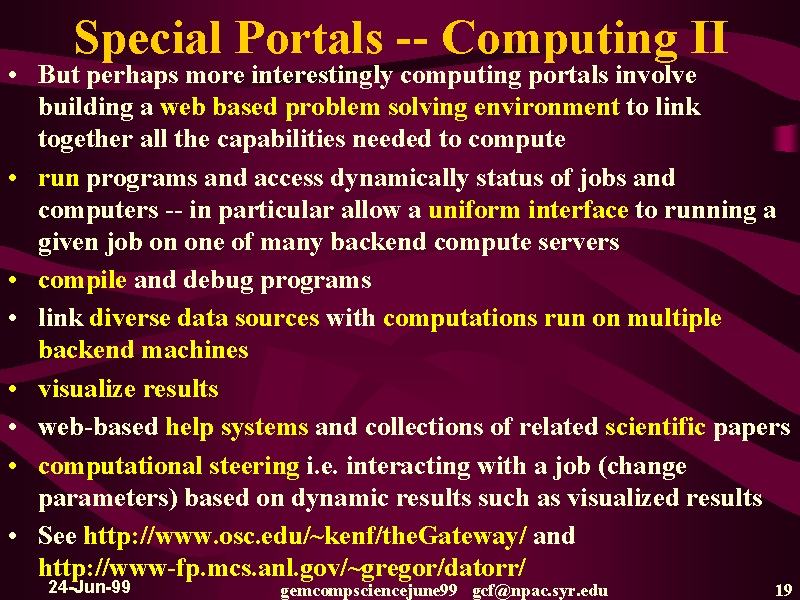 Special Portals -- Computing II

• But perhaps more interestingly computing portals involve building a web based problem solving environment to link together all the capabilities needed to compute

• run programs and access dynamically status of jobs and computers -- in particular allow a uniform interface to running a given job on one of many backend compute servers

• compile and debug programs

• link diverse data sources with computations run on multiple backend machines

• visualize results

• web-based help systems and collections of related scientific papers

• computational steering i.e. interacting with a job (change parameters) based on dynamic results such as visualized results

• See http://www.osc.edu/~kenf/theGateway/ and http://www-fp.mcs.anl.gov/~gregor/datorr/

24-Jun-99 gemcompsciencejune99 gcf@npac.syr.edu 19